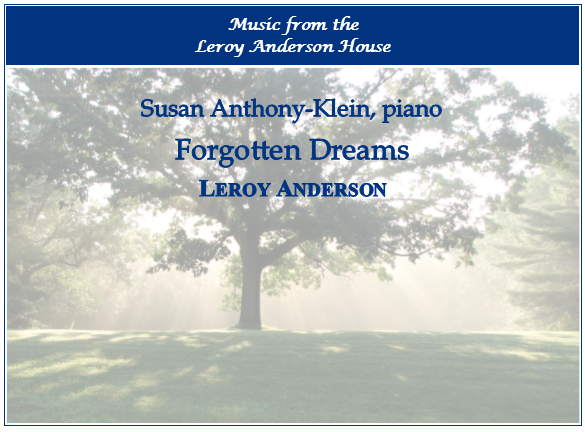 Music from the
Leroy Anderson House

Susan Anthony-Klein, piano

Forgotten Dreams

LEROY ANDERSON